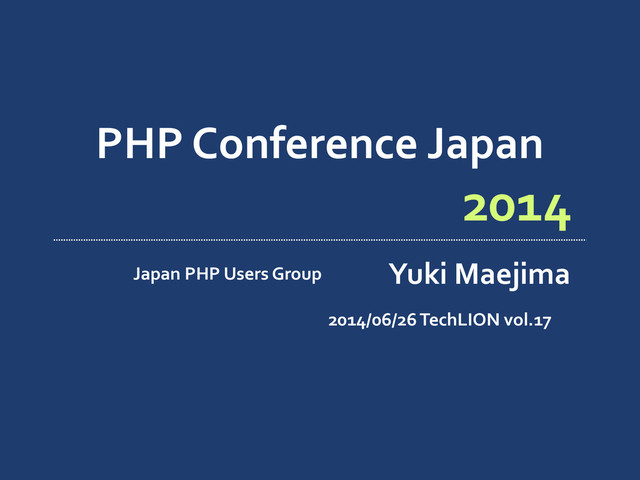 PHP Conference Japan

2014

Japan PHP Users Group

Yuki Maejima

2014/06/26 TechLION vol.17